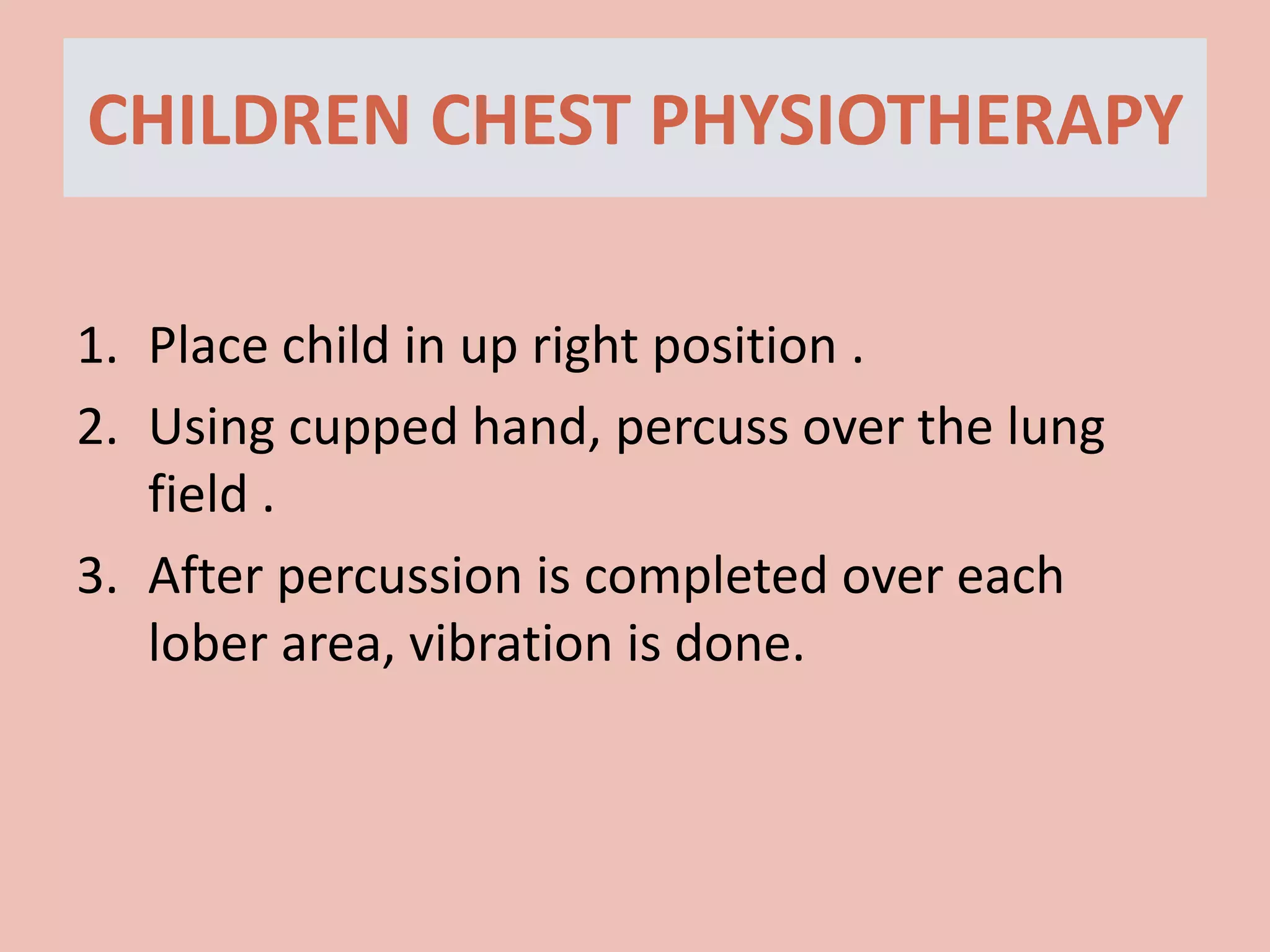 CHILDREN CHEST PHYSIOTHERAPY

1. Place child in up right position .
2. Using cupped hand, percuss over the lung field .
3. After percussion is completed over each lober area, vibration is done.